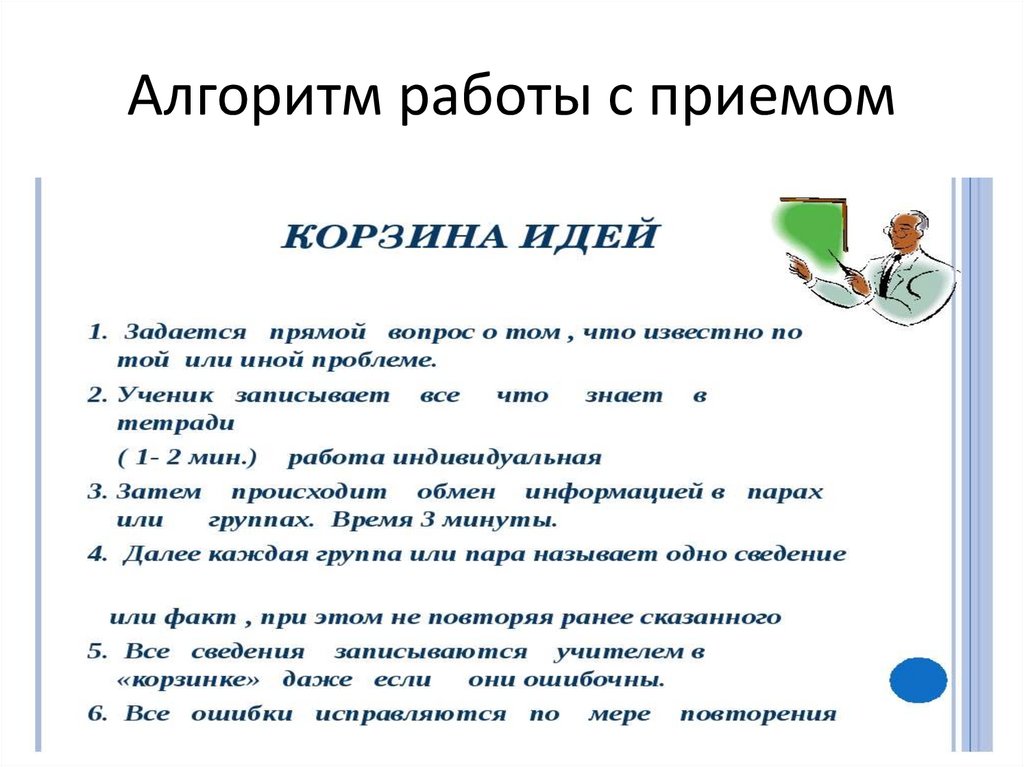 Алгоритм работы с приемом

КОРЗИНА ИДЕЙ

1. Задается прямой вопрос о том , что известно по той или иной проблеме.

2. Ученик записывает все что знает в тетради

( 1- 2 мин.) работа индивидуальная

3. Затем происходит обмен информацией в парах или группах. Время 3 минуты.

4. Далее каждая группа или пара называет одно сведение

или факт , при этом не повторяя ранее сказанного

5. Все сведения записываются учителем в «корзинке» даже если они ошибочны.

6. Все ошибки исправляются по мере повторения